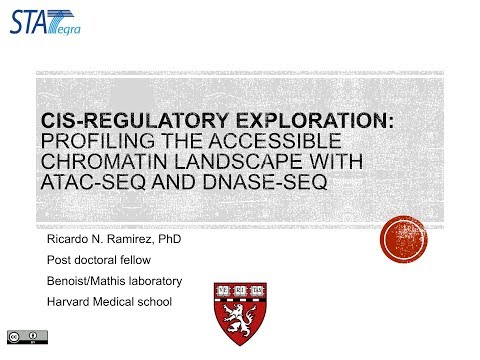 STATegra

CIS-REGULATORY EXPLORATION: PROFILING THE ACCESSIBLE CHROMATIN LANDSCAPE WITH ATAC-SEQ AND DNASE-SEQ

Ricardo N. Ramirez, PhD

Post doctoral fellow

Benoist/Mathis laboratory

Harvard Medical school

VE RI TAS